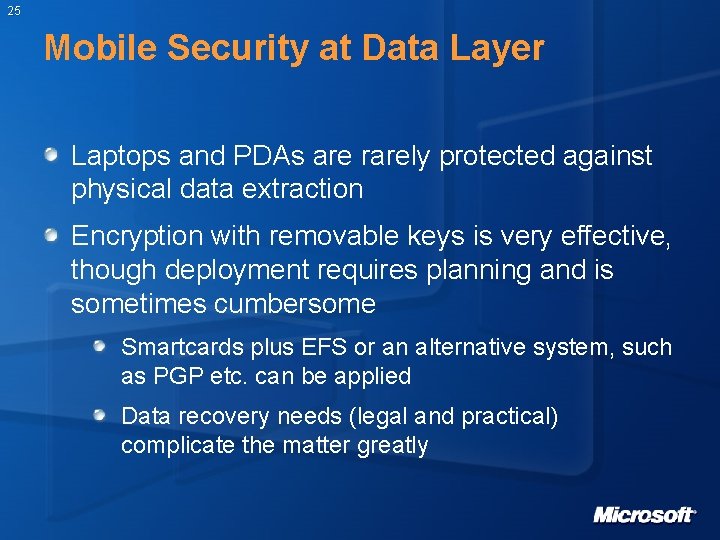 25

Mobile Security at Data Layer

Laptops and PDAs are rarely protected against physical data extraction

Encryption with removable keys is very effective, though deployment requires planning and is sometimes cumbersome

Smartcards plus EFS or an alternative system, such as PGP etc. can be applied

Data recovery needs (legal and practical) complicate the matter greatly

Microsoft